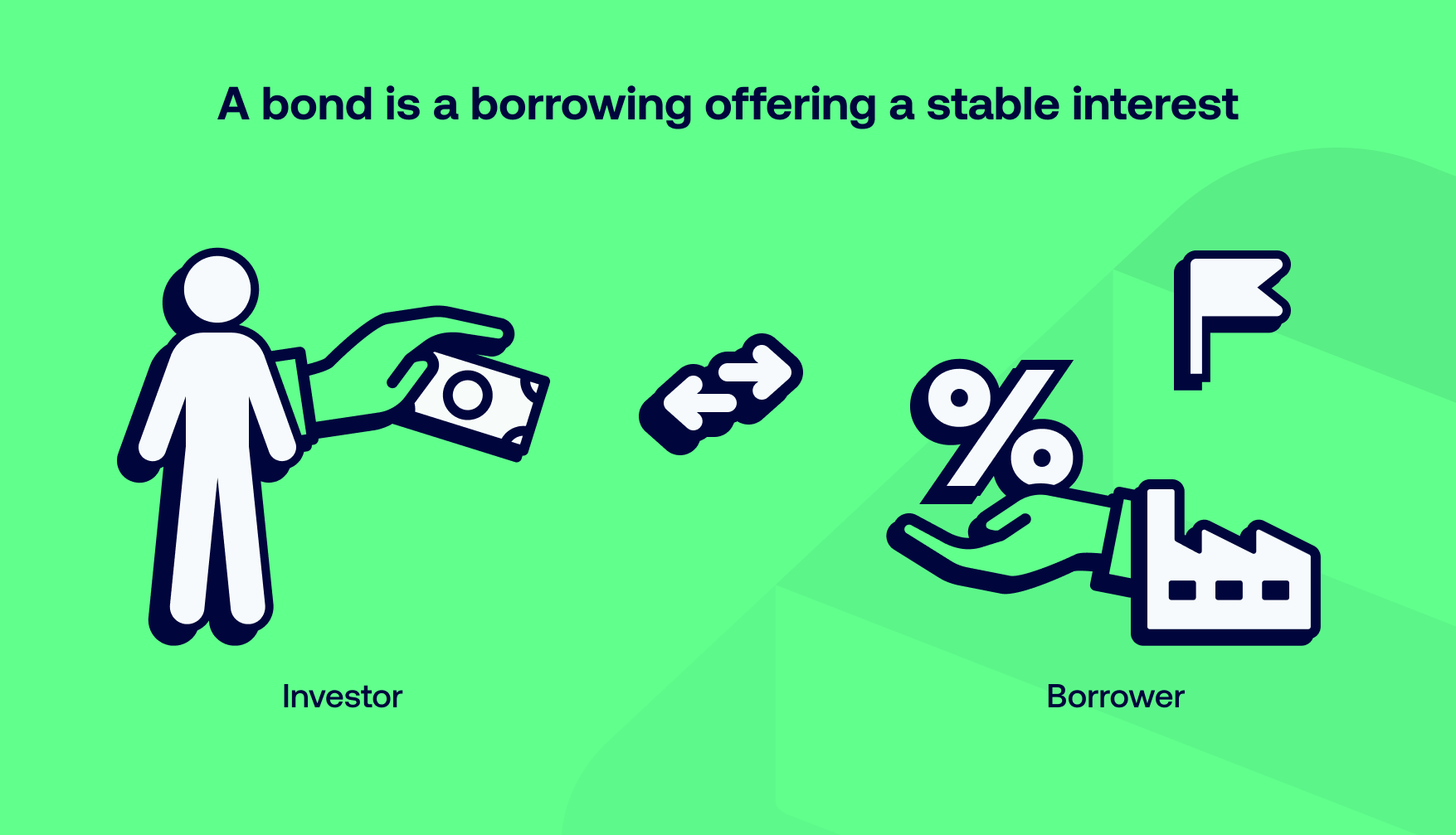 A bond is a borrowing offering a stable interest

%

Investor

Borrower